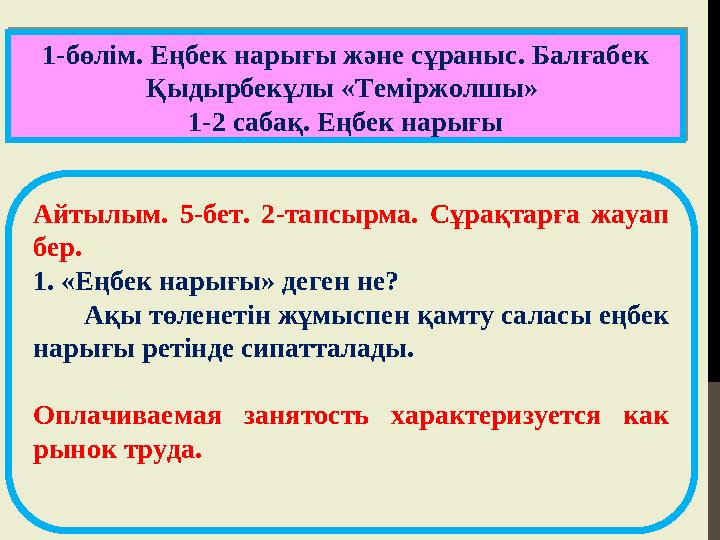 1-бөлім. Еңбек нарығы және сұраныс. Балғабек Қыдырбекұлы «Теміржолшы»
1-2 сабақ. Еңбек нарығы

Айтылым. 5-бет. 2-тапсырма. Сұрақтарға жауап бер.
1. «Еңбек нарығы» деген не?
Ақы төленетін жұмыспен қамту саласы еңбек нарығы ретінде сипатталады.

Оплачиваемая занятость характеризуется как рынок труда.